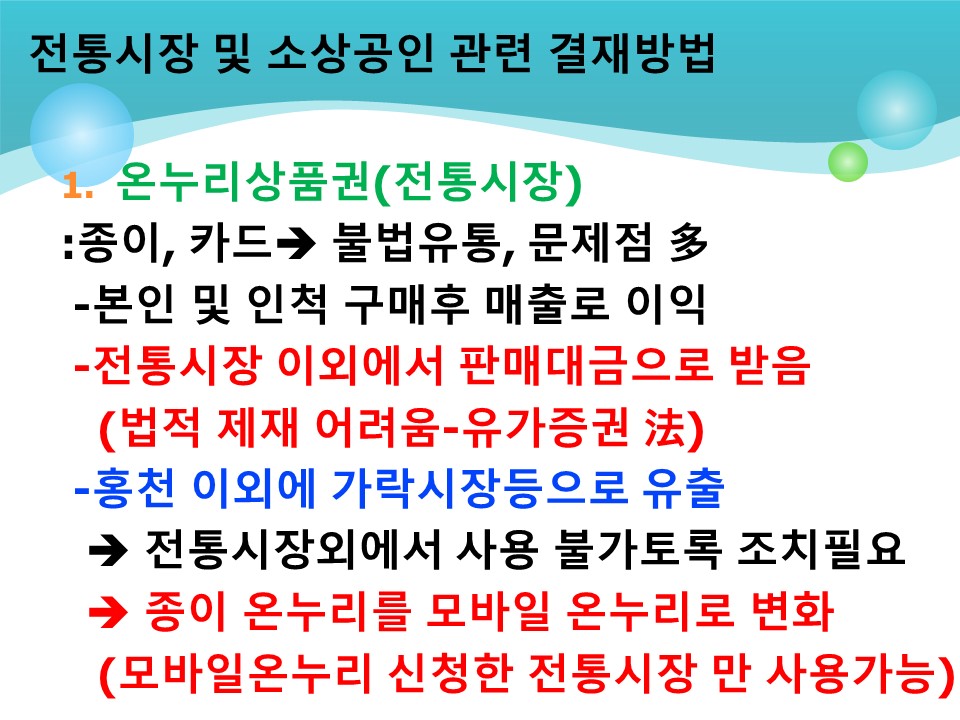 전통시장 및 소상공인 관련 결재방법

1. 온누리상품권(전통시장)

:종이, 카드➔ 불법유통, 문제점 多

-본인 및 인척 구매후 매출로 이익

-전통시장 이외에서 판매대금으로 받음

(법적 제재 어려움-유가증권 法)

-홍천 이외에 가락시장등으로 유출

➔ 전통시장외에서 사용 불가토록 조치필요

➔ 종이 온누리를 모바일 온누리로 변화

(모바일온누리 신청한 전통시장 만 사용가능)